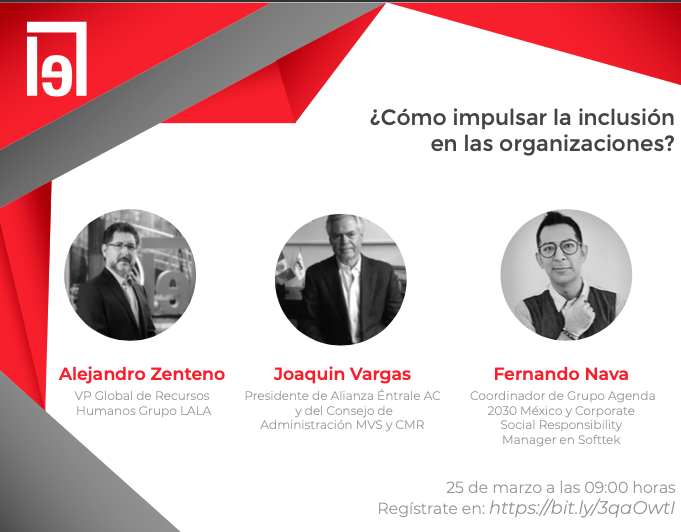 ¿Cómo impulsar la inclusión en las organizaciones?

Alejandro Zenteno
VP Global de Recursos Humanos Grupo LALA

Joaquin Vargas
Presidente de Alianza Éntrale AC y del Consejo de Administración MVS y CMR

Fernando Nava
Coordinador de Grupo Agenda 2030 México y Corporate Social Responsibility Manager en Softtek

25 de marzo a las 09:00 horas
Regístrate en: https://bit.ly/3qaOwtI